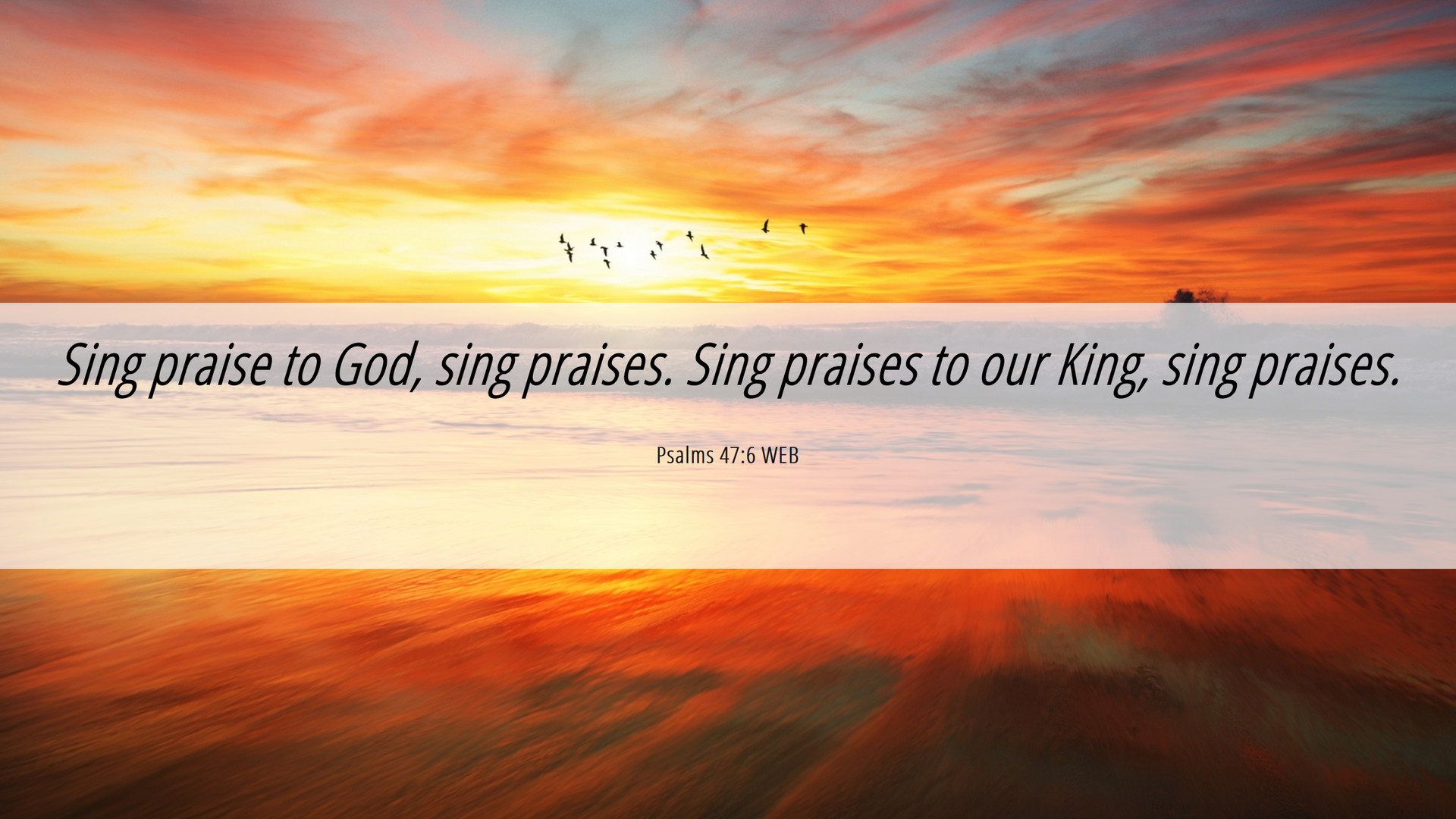 Sing praise to God, sing praises. Sing praises to our King, sing praises.

Psalms 47:6 WEB